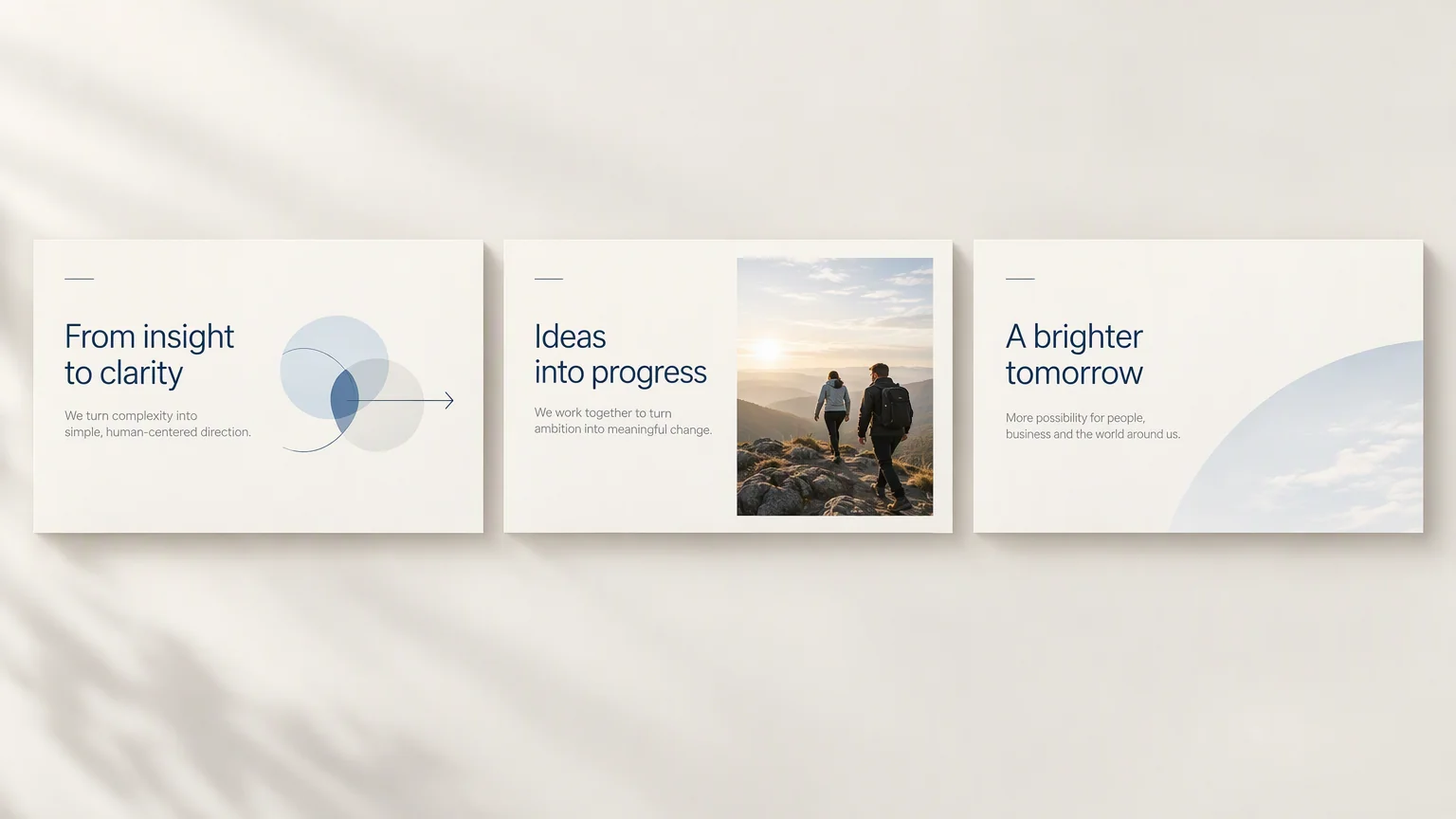 From insight
to clarity

We turn complexity into simple, human-centered direction.

Ideas
into progress

We work together to turn ambition into meaningful change.

A brighter
tomorrow

More possibility for people, business and the world around us.